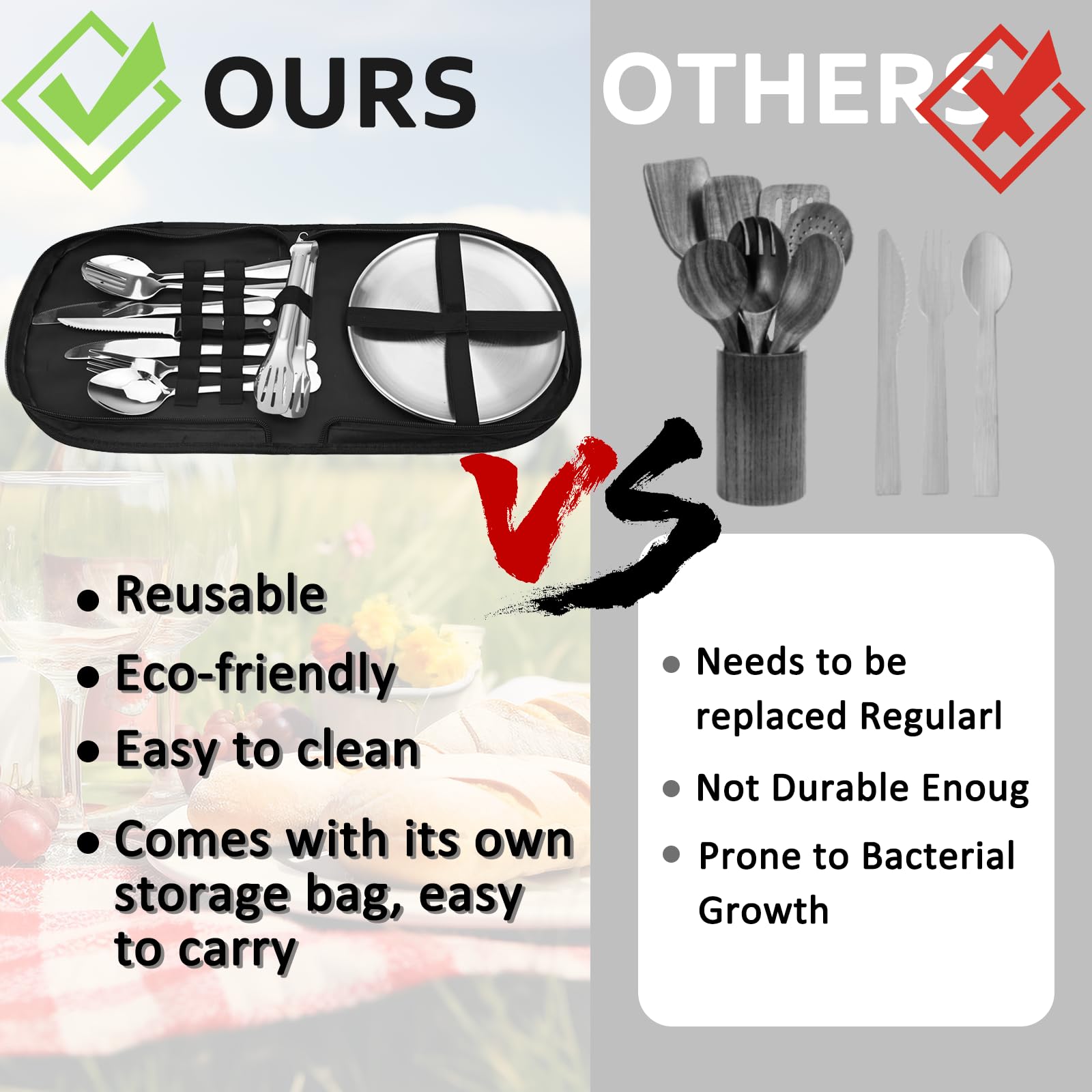 OURS

OTHERS

VS

• Reusable
• Eco-friendly
• Easy to clean
• Comes with its own storage bag, easy to carry

• Needs to be replaced Regularl
• Not Durable Enoug
• Prone to Bacterial Growth